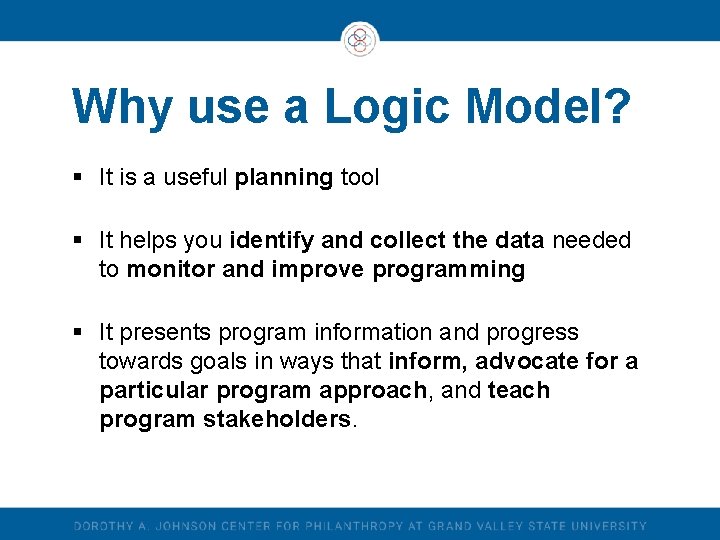 Why use a Logic Model?

▪ It is a useful planning tool

▪ It helps you identify and collect the data needed to monitor and improve programming

▪ It presents program information and progress towards goals in ways that inform, advocate for a particular program approach, and teach program stakeholders.

DOROTHY A. JOHNSON CENTER FOR PHILANTHROPY AT GRAND VALLEY STATE UNIVERSITY